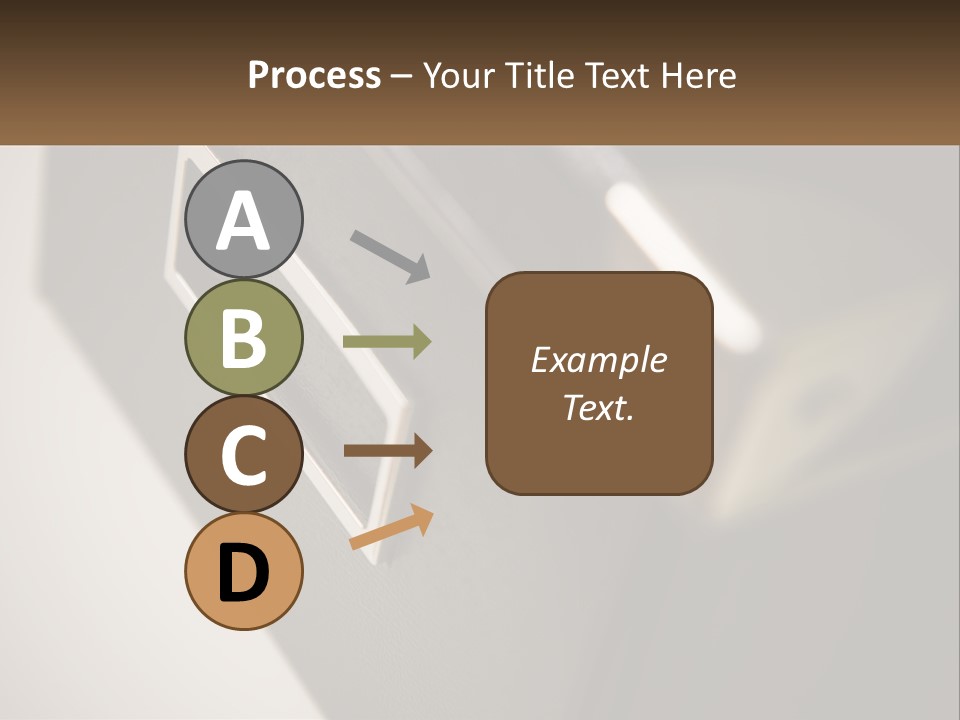 Process – Your Title Text Here

A

B

C

D

Example Text.